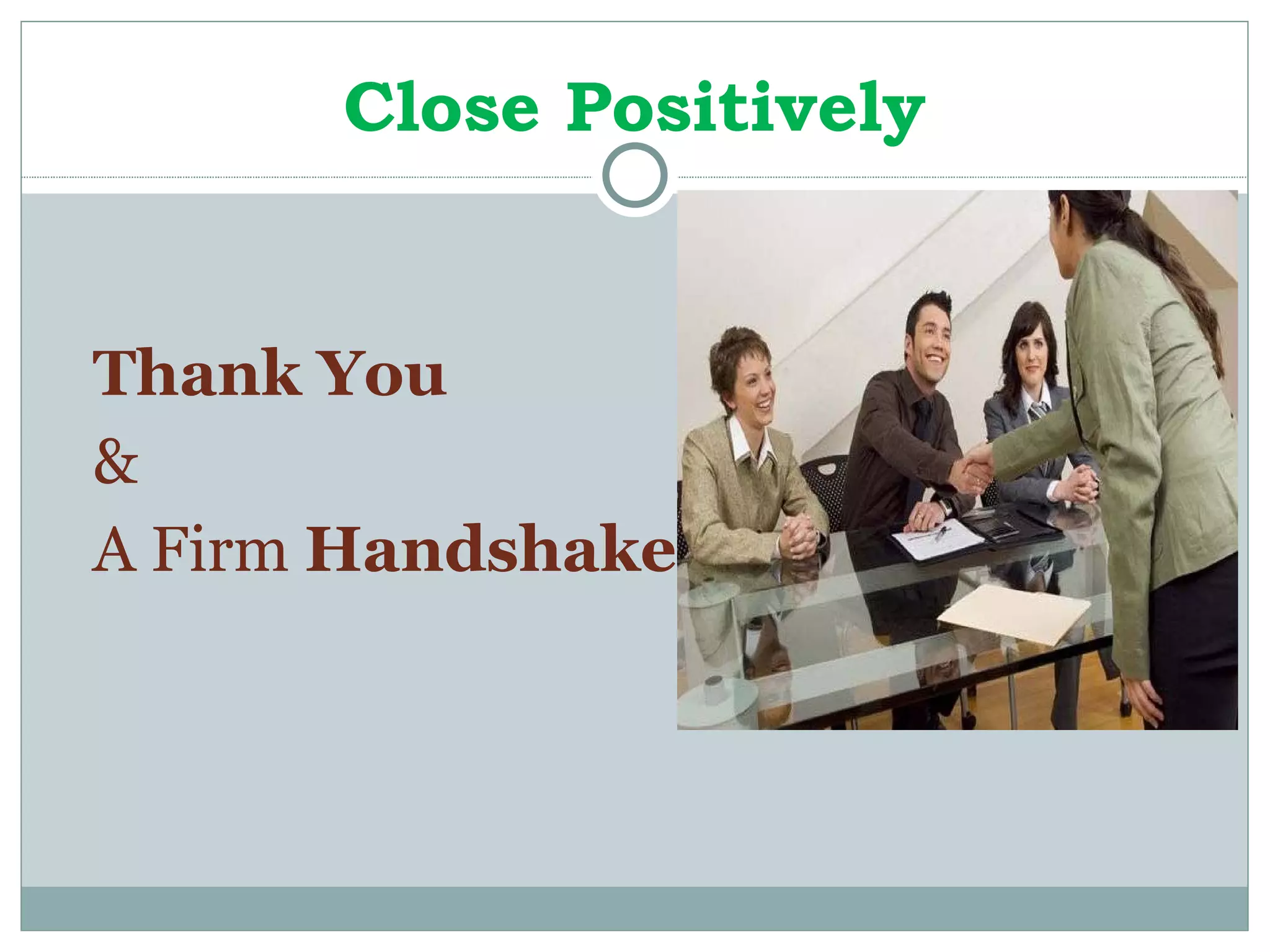 Close Positively

Thank You
&
A Firm Handshake